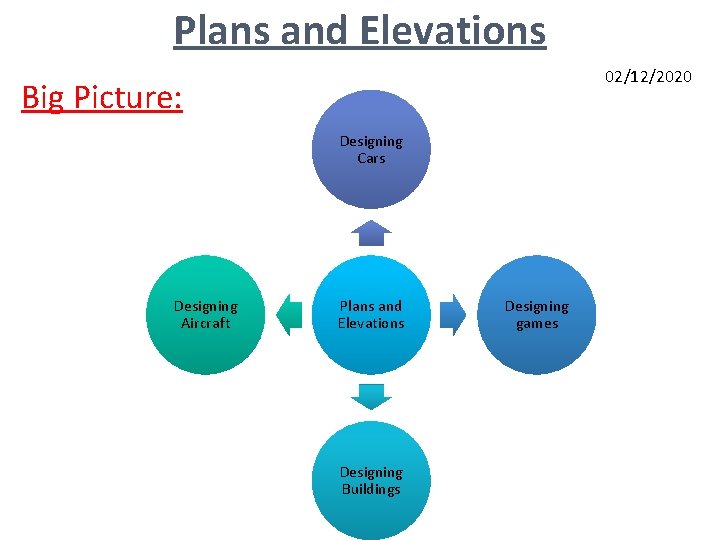 Plans and Elevations

02/12/2020

Big Picture:

Designing Cars

Designing Aircraft

Plans and Elevations

Designing games

Designing Buildings